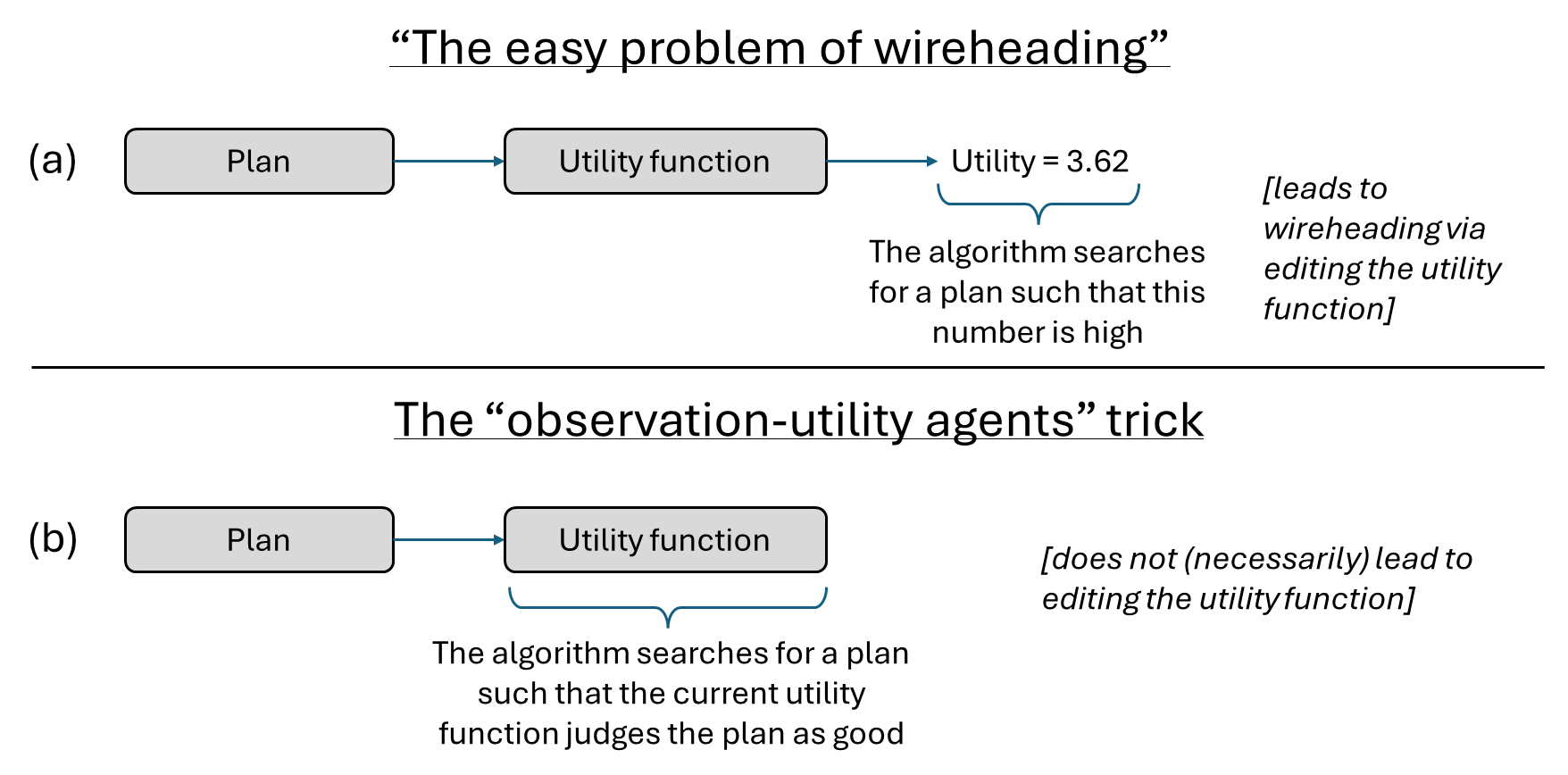 “The easy problem of wireheading”

(a)

Plan

Utility function

Utility = 3.62

The algorithm searches for a plan such that this number is high

[leads to wireheading via editing the utility function]

The “observation-utility agents” trick

(b)

Plan

Utility function

The algorithm searches for a plan such that the current utility function judges the plan as good

[does not (necessarily) lead to editing the utility function]